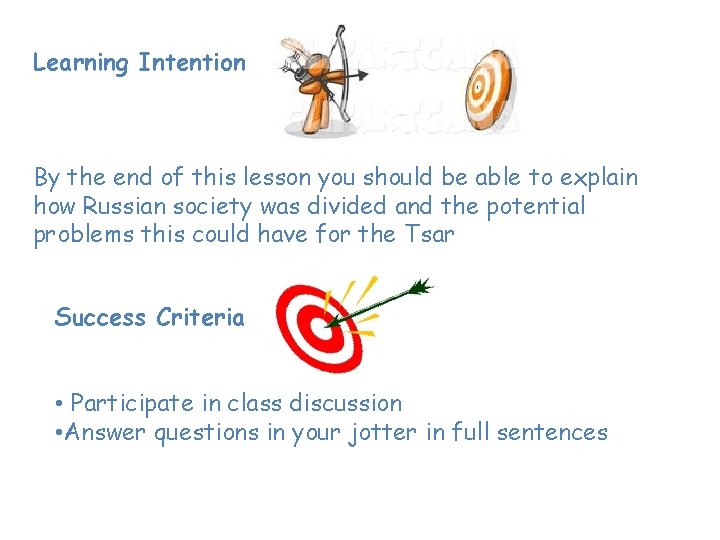 Learning Intention

By the end of this lesson you should be able to explain how Russian society was divided and the potential problems this could have for the Tsar

Success Criteria

• Participate in class discussion
•Answer questions in your jotter in full sentences